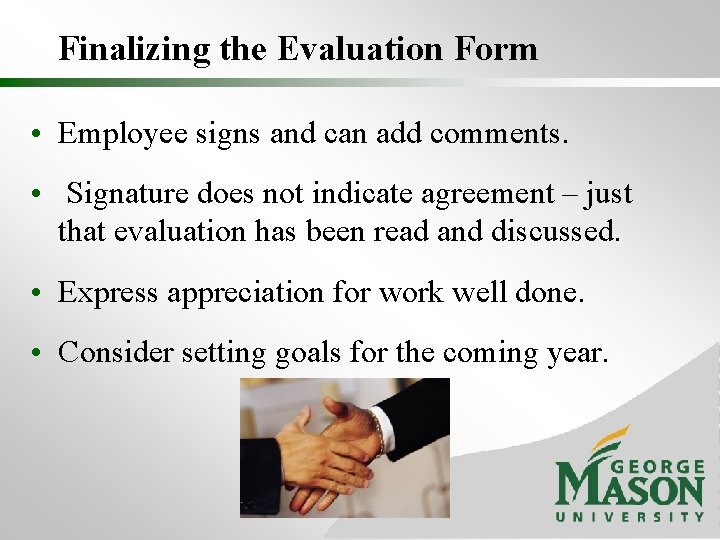 Finalizing the Evaluation Form

• Employee signs and can add comments.

• Signature does not indicate agreement – just that evaluation has been read and discussed.

• Express appreciation for work well done.

• Consider setting goals for the coming year.

GEORGE MASON UNIVERSITY